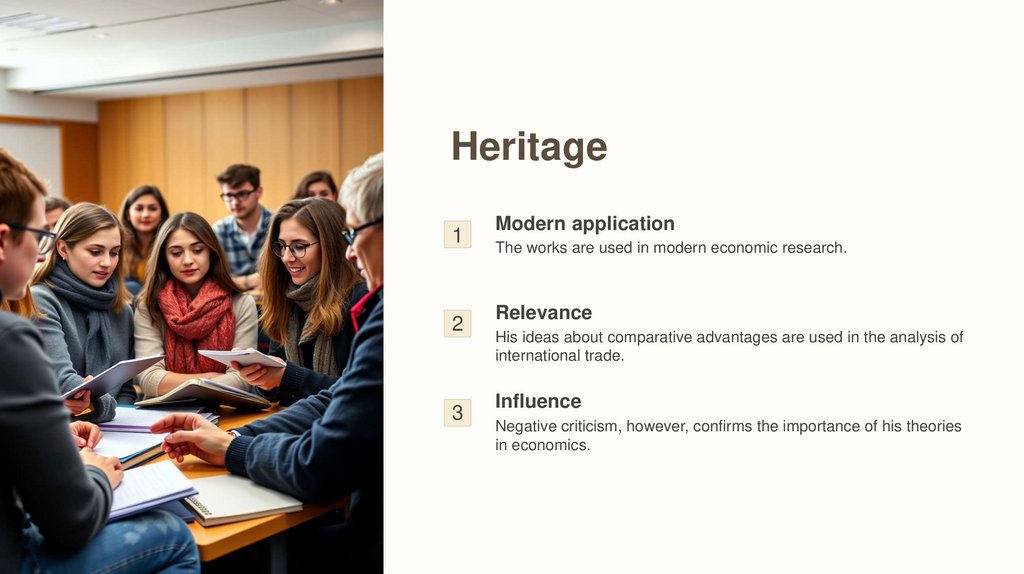 Heritage

1

Modern application

The works are used in modern economic research.

2

Relevance

His ideas about comparative advantages are used in the analysis of international trade.

3

Influence

Negative criticism, however, confirms the importance of his theories in economics.